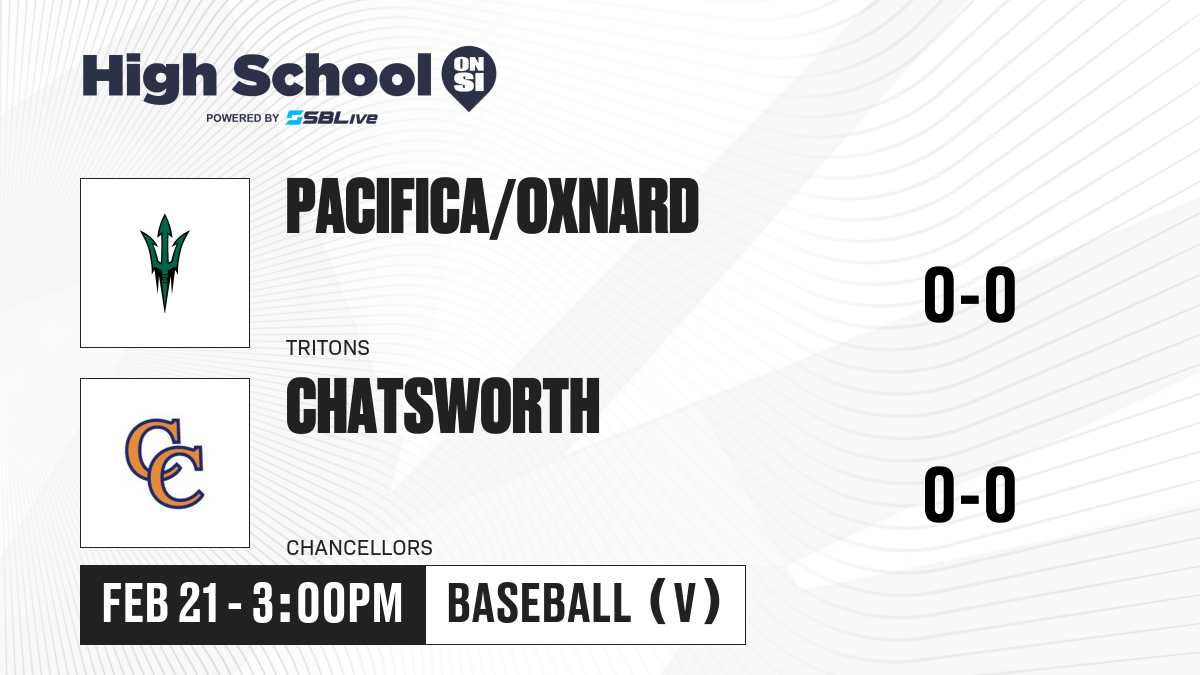 High School ON SI
POWERED BY SBLive

PACIFICA/OXNARD
TRITONS
0-0

CC
CHATSWORTH
CHANCELLORS
0-0

FEB 21 - 3:00PM
BASEBALL (V)